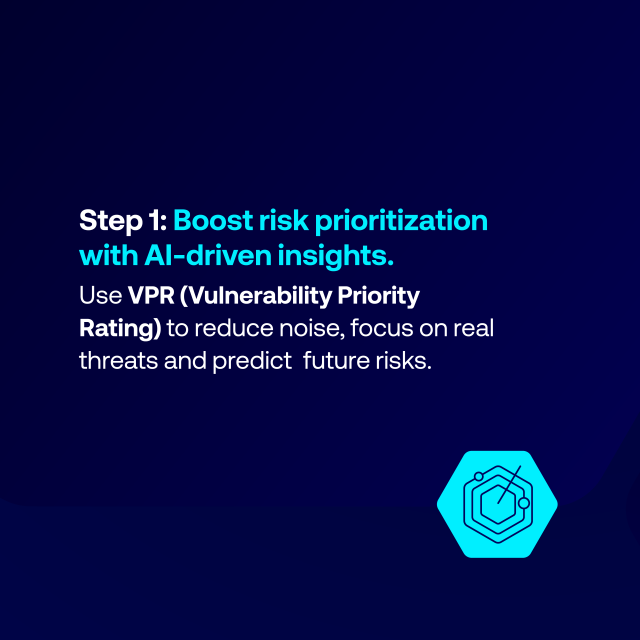 Step 1: Boost risk prioritization with AI-driven insights.

Use VPR (Vulnerability Priority Rating) to reduce noise, focus on real threats and predict  future risks.